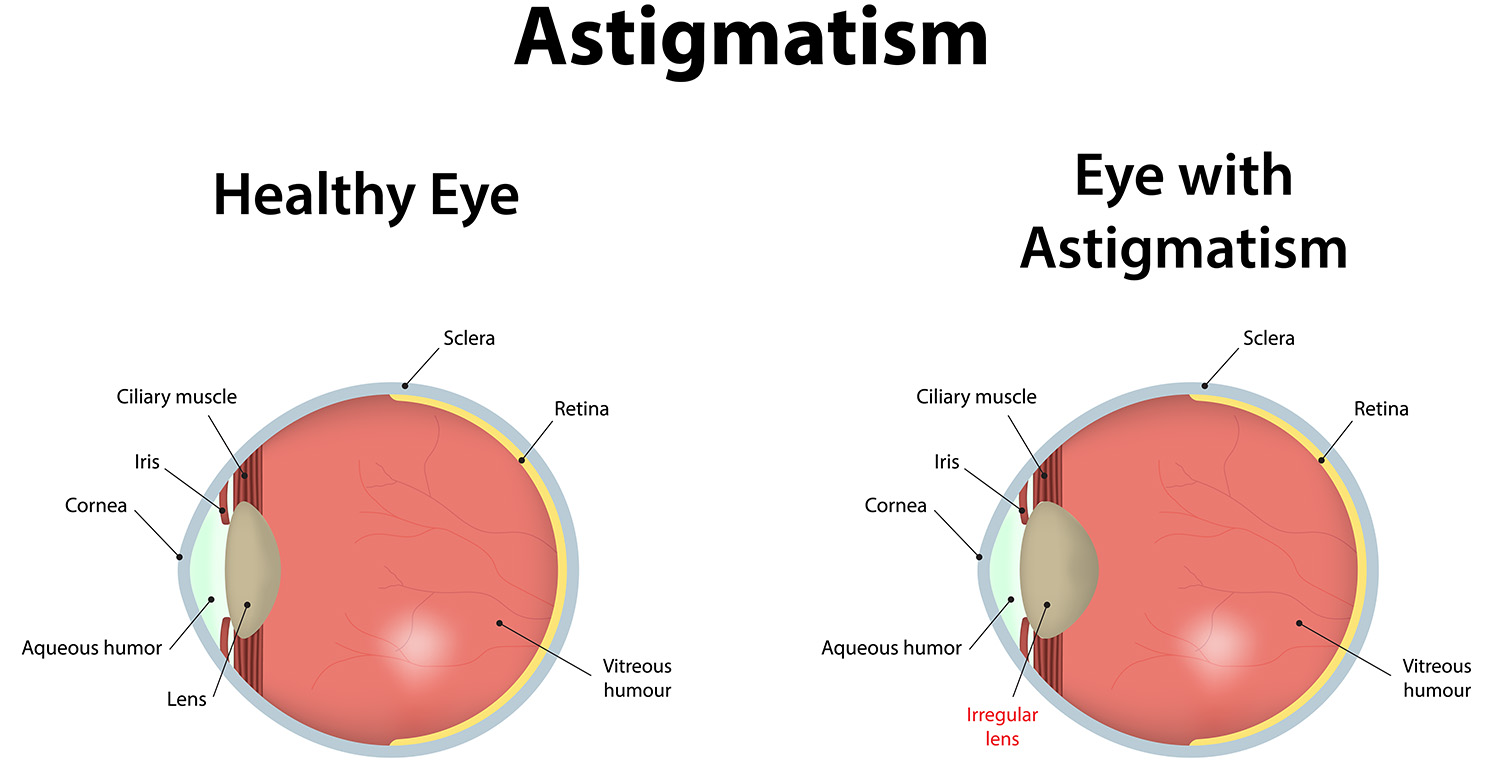 Astigmatism

Healthy Eye

Sclera
Ciliary muscle
Retina
Iris
Cornea
Aqueous humor
Lens
Vitreous humour

Eye with Astigmatism

Sclera
Ciliary muscle
Retina
Iris
Cornea
Aqueous humor
Irregular lens
Vitreous humour